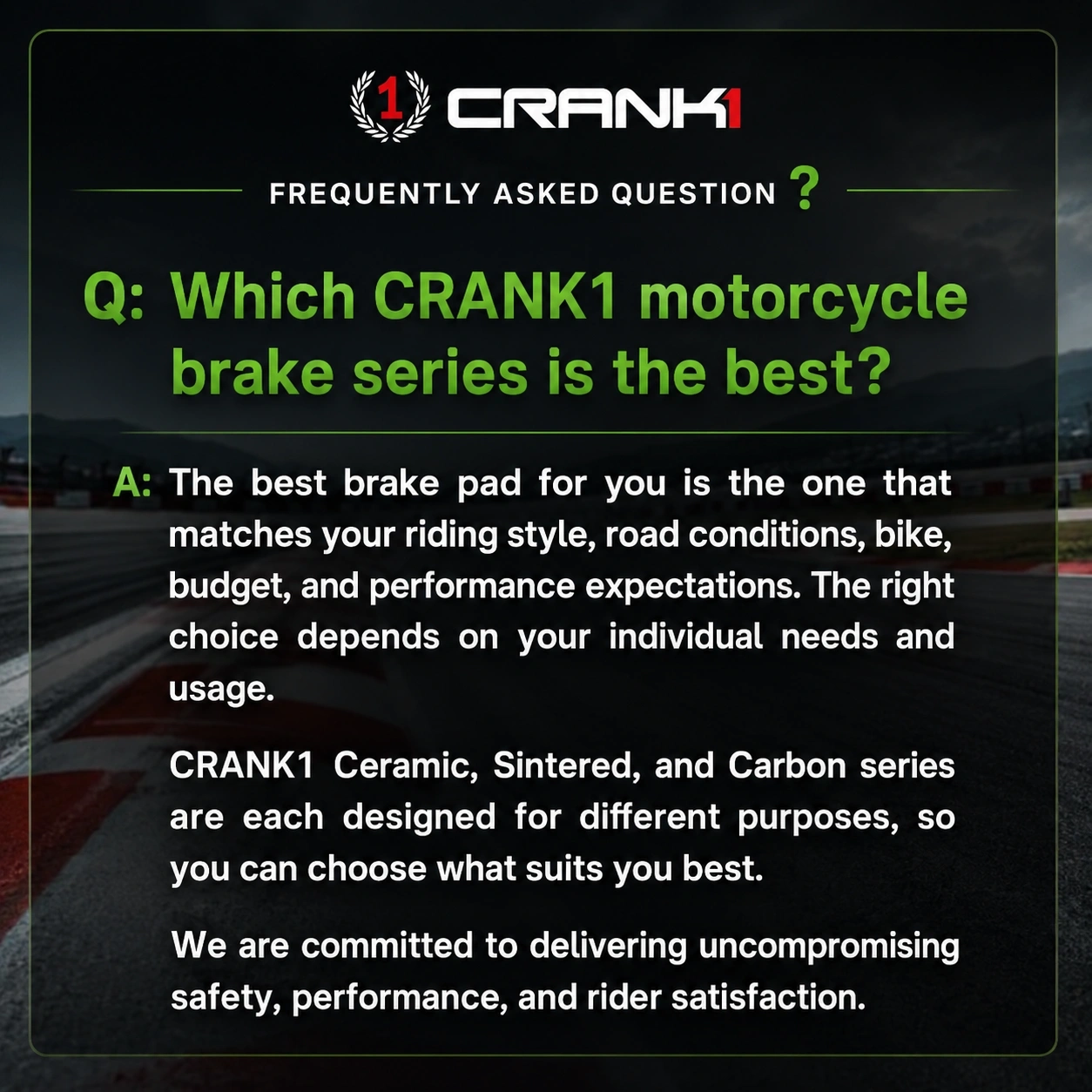 1 CRANK1

FREQUENTLY ASKED QUESTION ?

Q: Which CRANK1 motorcycle brake series is the best?

A: The best brake pad for you is the one that matches your riding style, road conditions, bike, budget, and performance expectations. The right choice depends on your individual needs and usage.

CRANK1 Ceramic, Sintered, and Carbon series are each designed for different purposes, so you can choose what suits you best.

We are committed to delivering uncompromising safety, performance, and rider satisfaction.